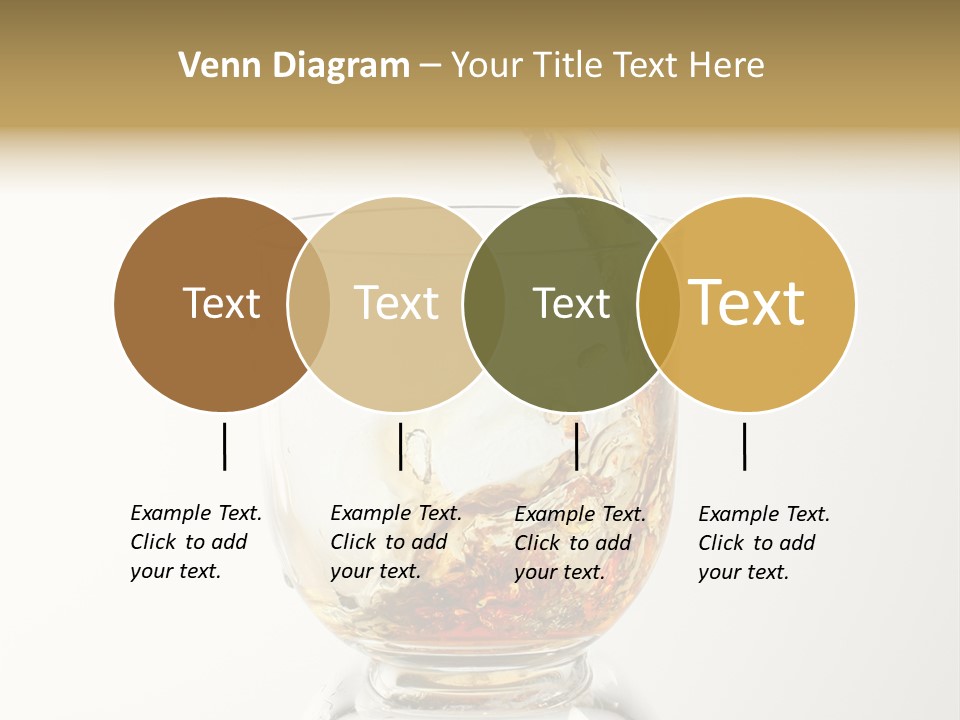 Venn Diagram – Your Title Text Here

Text

Text

Text

Text

Example Text. Click to add your text.

Example Text. Click to add your text.

Example Text. Click to add your text.

Example Text. Click to add your text.